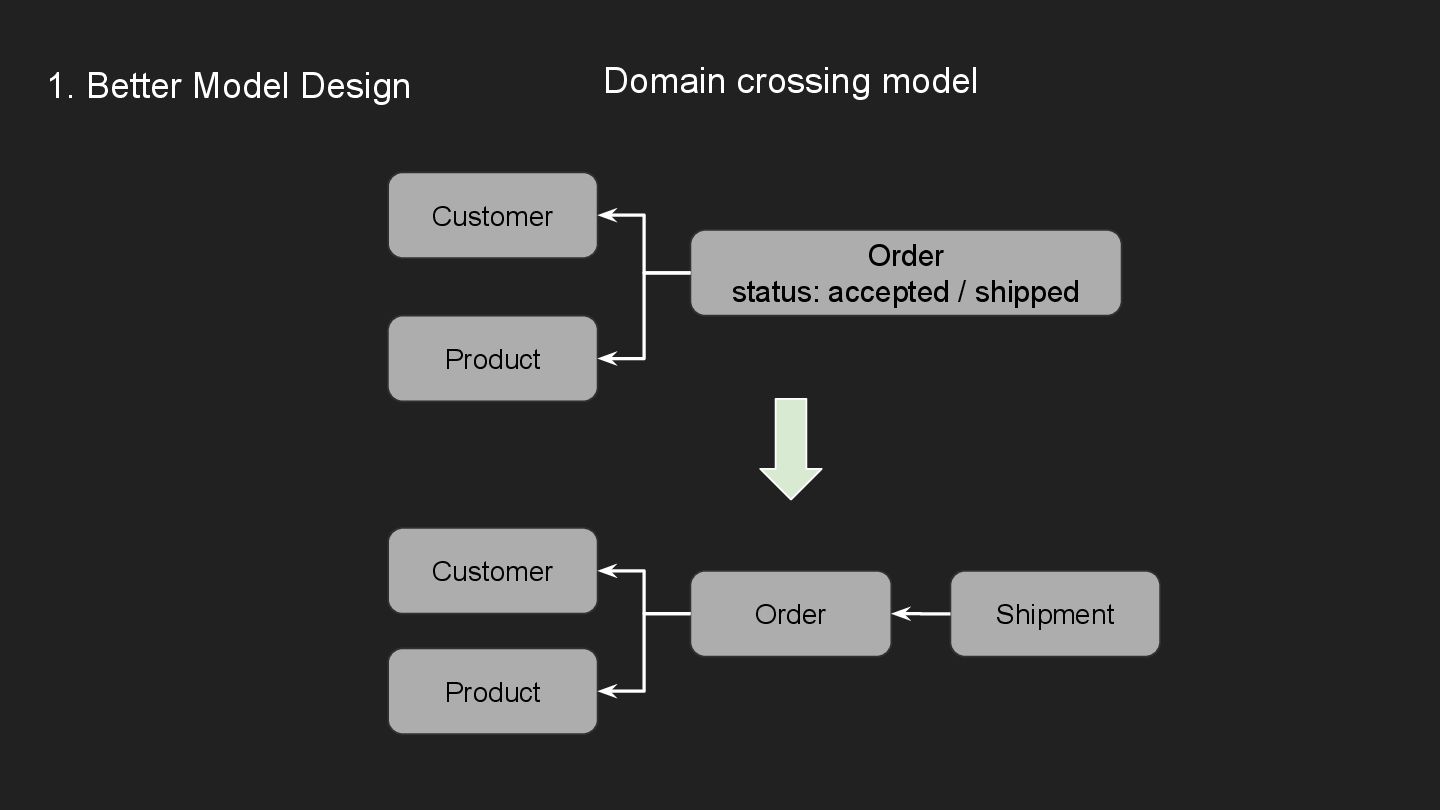 1. Better Model Design

Domain crossing model

Customer

Product

Order
status: accepted / shipped

Customer

Product

Order

Shipment